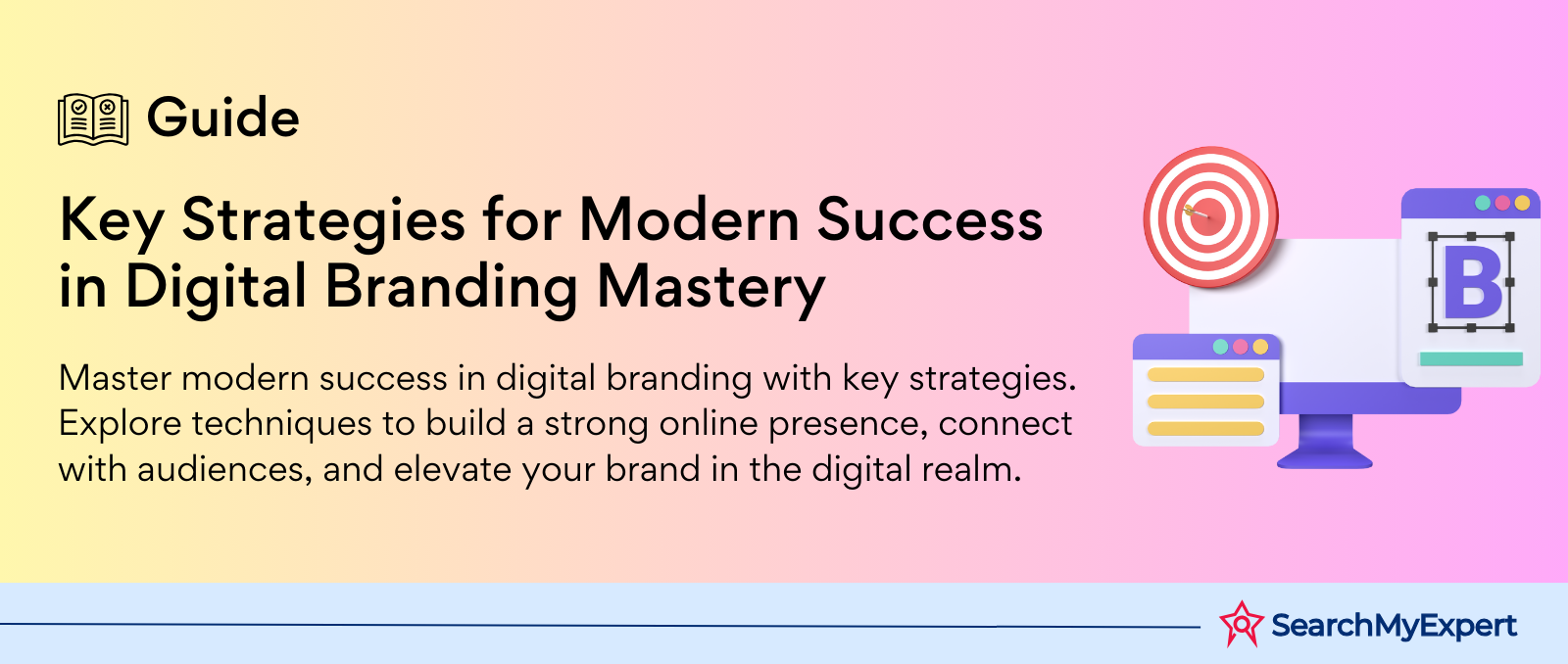 Guide

Key Strategies for Modern Success in Digital Branding Mastery

Master modern success in digital branding with key strategies. Explore techniques to build a strong online presence, connect with audiences, and elevate your brand in the digital realm.

B

SearchMyExpert